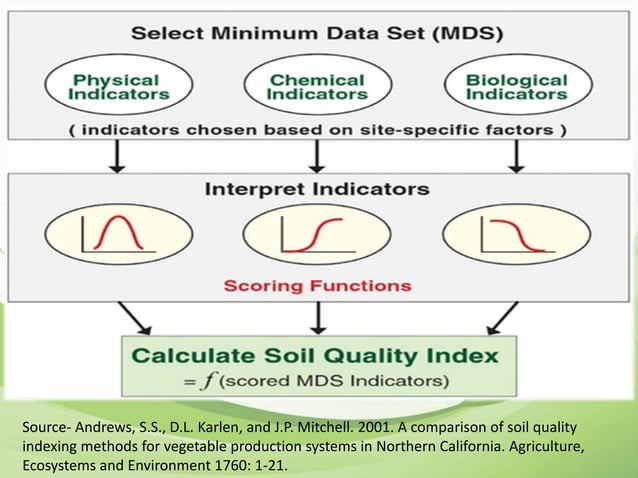 Select Minimum Data Set (MDS)

Physical Indicators

Chemical Indicators

Biological Indicators

( indicators chosen based on site-specific factors )

Interpret Indicators

Scoring Functions

Calculate Soil Quality Index

$= f$ (scored MDS Indicators)

Source- Andrews, S.S., D.L. Karlen, and J.P. Mitchell. 2001. A comparison of soil quality indexing methods for vegetable production systems in Northern California. Agriculture, Ecosystems and Environment 1760: 1-21.